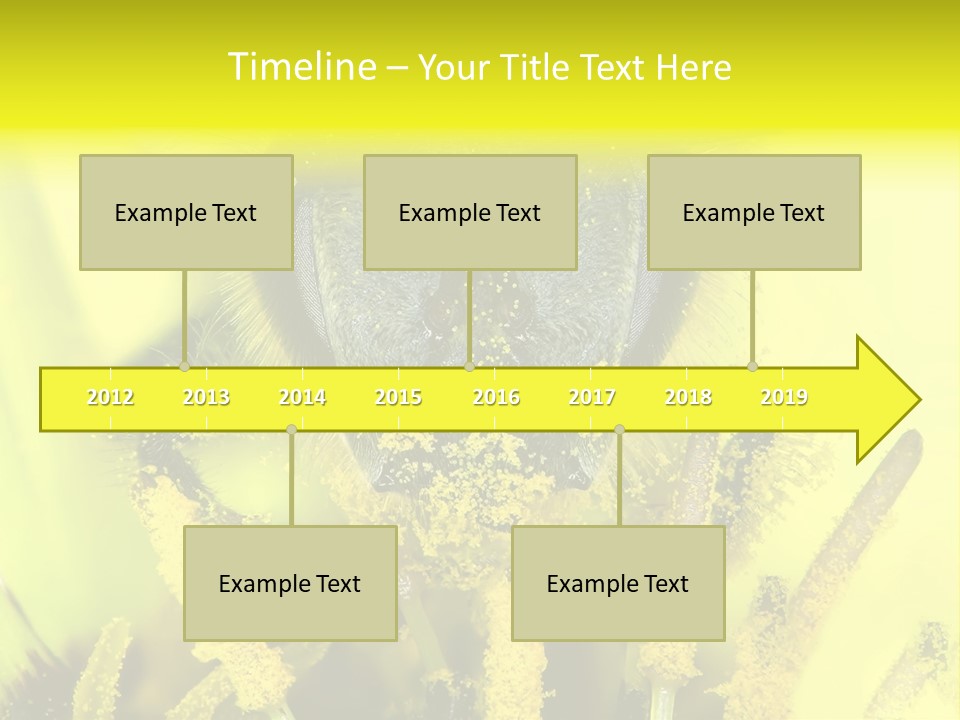 Timeline – Your Title Text Here

Example Text

Example Text

Example Text

2012 2013 2014 2015 2016 2017 2018 2019

Example Text

Example Text